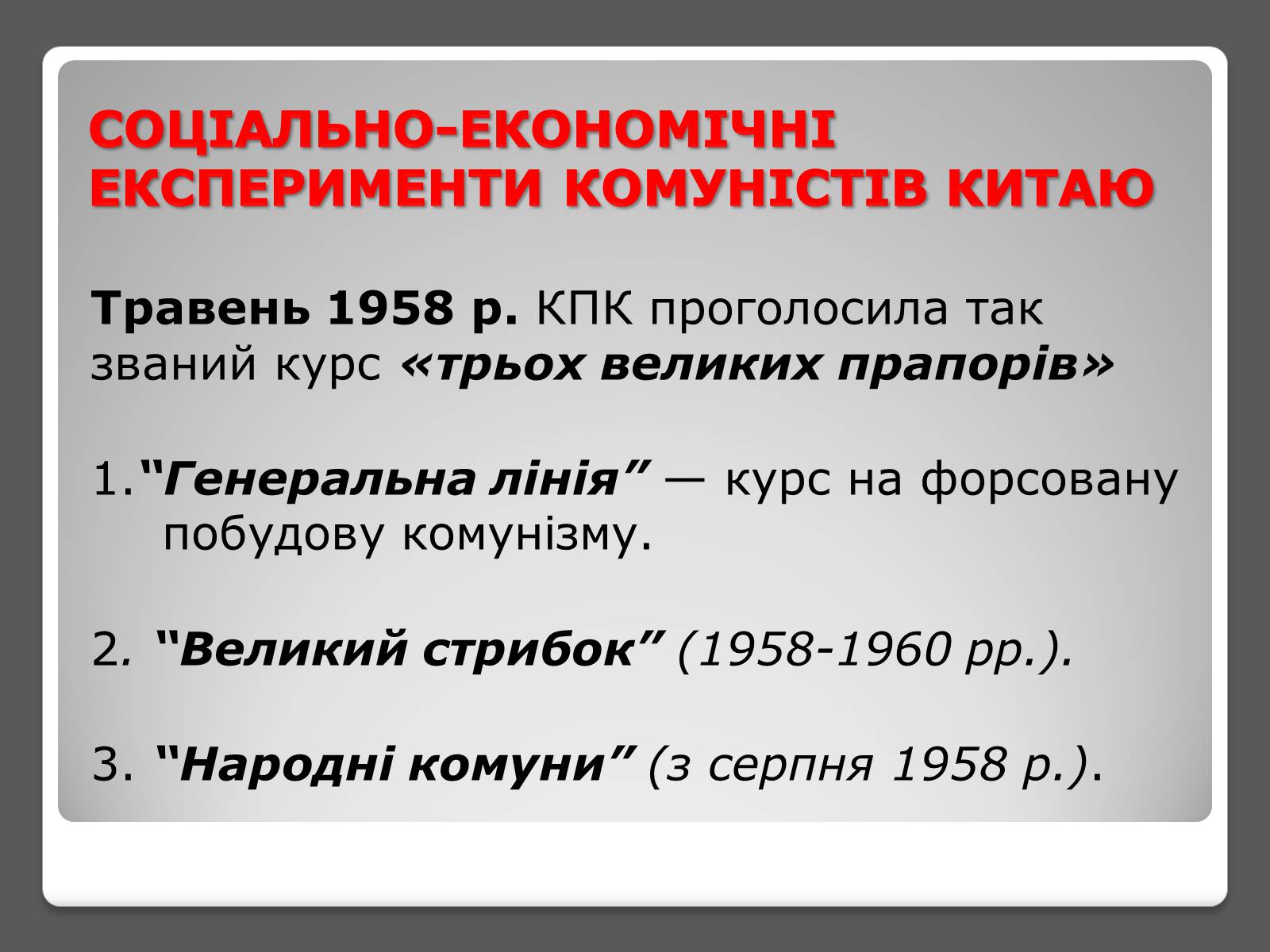 СОЦІАЛЬНО-ЕКОНОМІЧНІ ЕКСПЕРИМЕНТИ КОМУНІСТІВ КИТАЮ

Травень 1958 р. КПК проголосила так званий курс «трьох великих прапорів»

1.“Генеральна лінія” — курс на форсовану побудову комунізму.

2. “Великий стрибок” (1958-1960 рр.).

3. “Народні комуни” (з серпня 1958 р.).